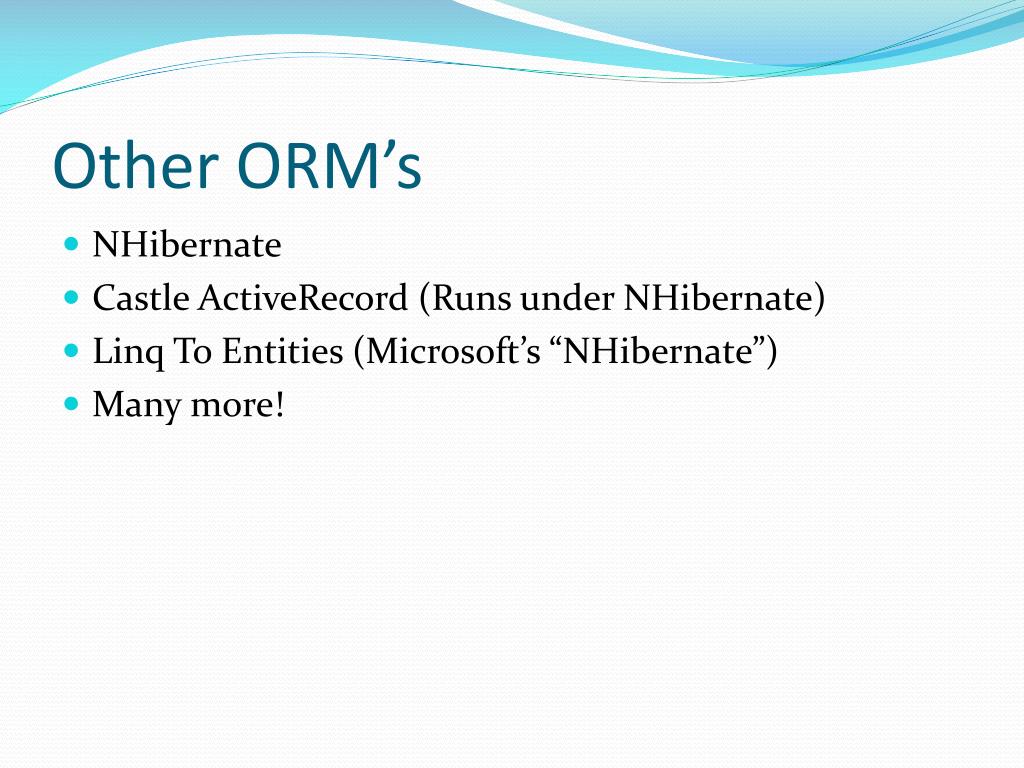 Other ORM’s

- NHibernate
- Castle ActiveRecord (Runs under NHibernate)
- Linq To Entities (Microsoft’s “NHibernate”)
- Many more!